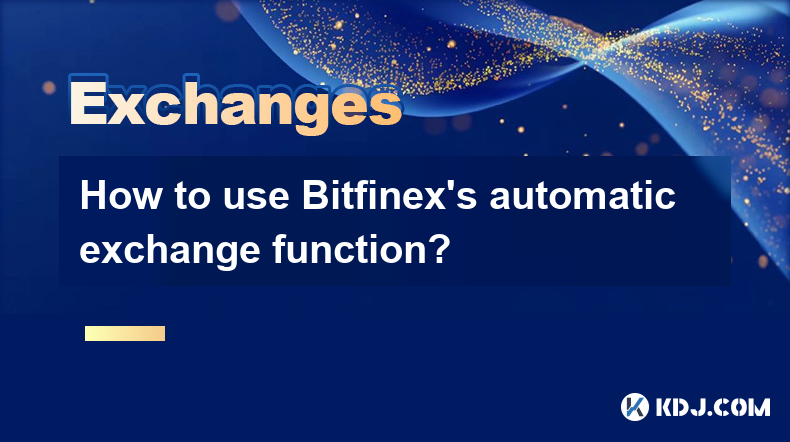 Exchanges

How to use Bitfinex's automatic exchange function?

KDJ.COM